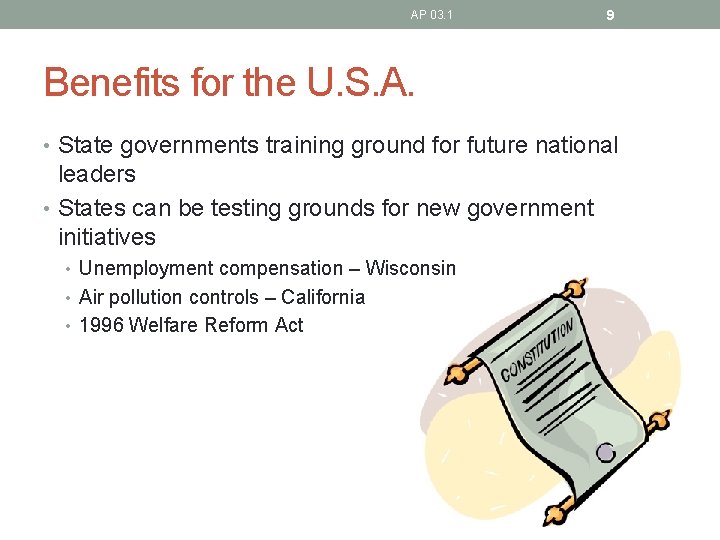 AP 03.1 9

Benefits for the U.S.A.

• State governments training ground for future national leaders
• States can be testing grounds for new government initiatives
• Unemployment compensation – Wisconsin
• Air pollution controls – California
• 1996 Welfare Reform Act

CONSTITUTION